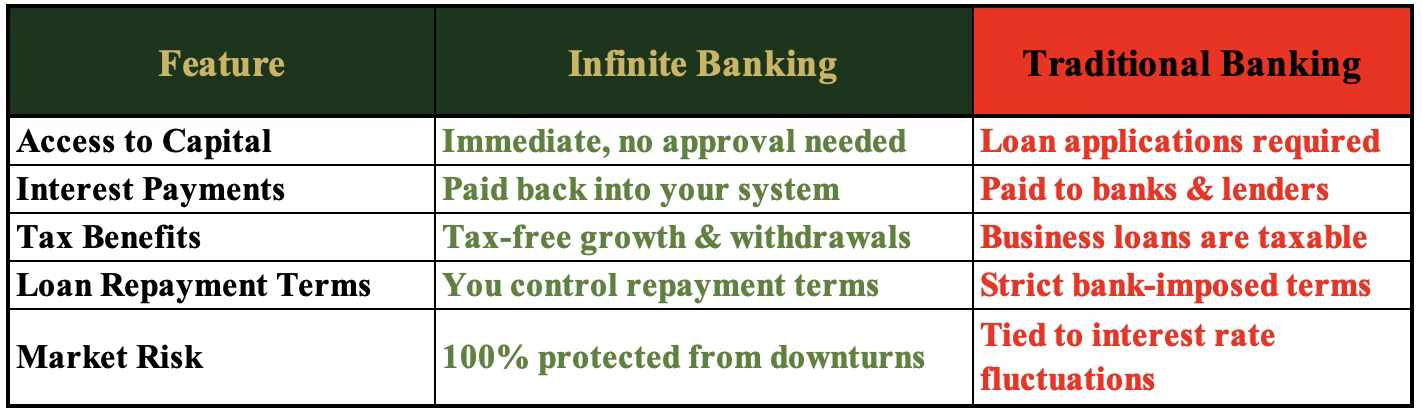 | Feature | Infinite Banking | Traditional Banking |
|---|---|---|
| Access to Capital | Immediate, no approval needed | Loan applications required |
| Interest Payments | Paid back into your system | Paid to banks & lenders |
| Tax Benefits | Tax-free growth & withdrawals | Business loans are taxable |
| Loan Repayment Terms | You control repayment terms | Strict bank-imposed terms |
| Market Risk | 100% protected from downturns | Tied to interest rate fluctuations |